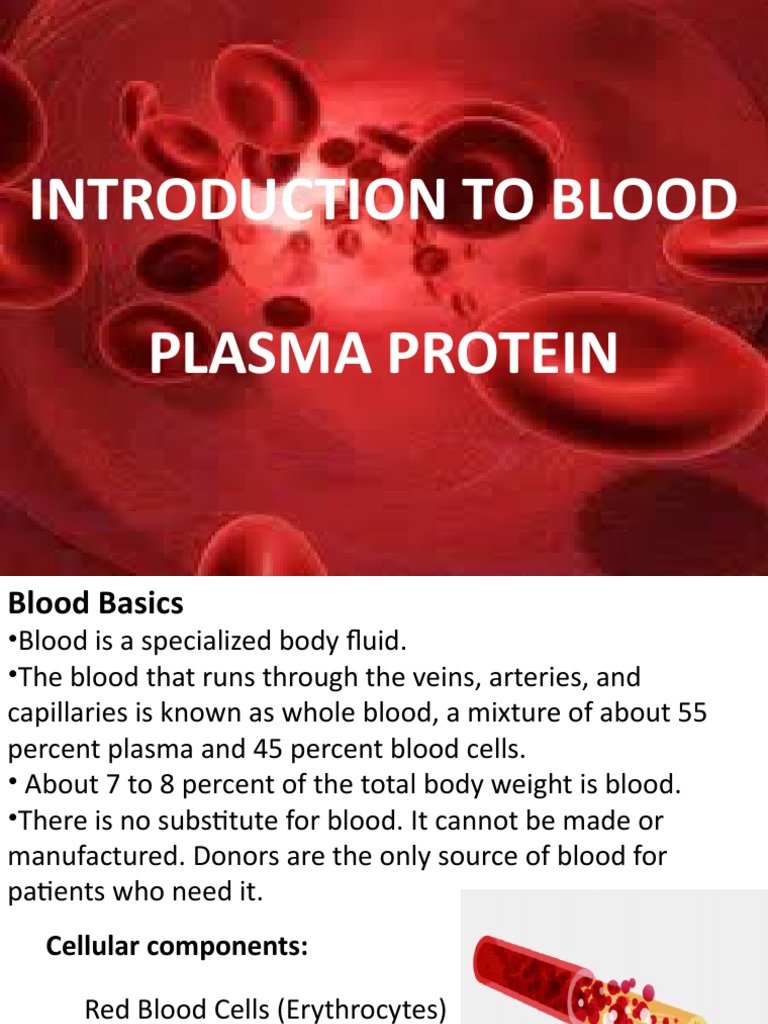 INTRODUCTION TO BLOOD

PLASMA PROTEIN

Blood Basics

•Blood is a specialized body fluid.

•The blood that runs through the veins, arteries, and capillaries is known as whole blood, a mixture of about 55 percent plasma and 45 percent blood cells.

• About 7 to 8 percent of the total body weight is blood.

•There is no substitute for blood. It cannot be made or manufactured. Donors are the only source of blood for patients who need it.

Cellular components:

Red Blood Cells (Erythrocytes)